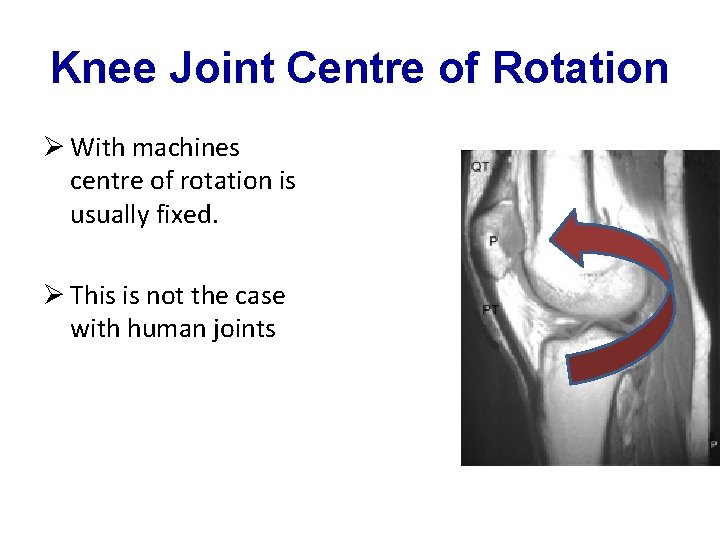 Knee Joint Centre of Rotation

➢ With machines centre of rotation is usually fixed.

➢ This is not the case with human joints

QT

P

PT

P